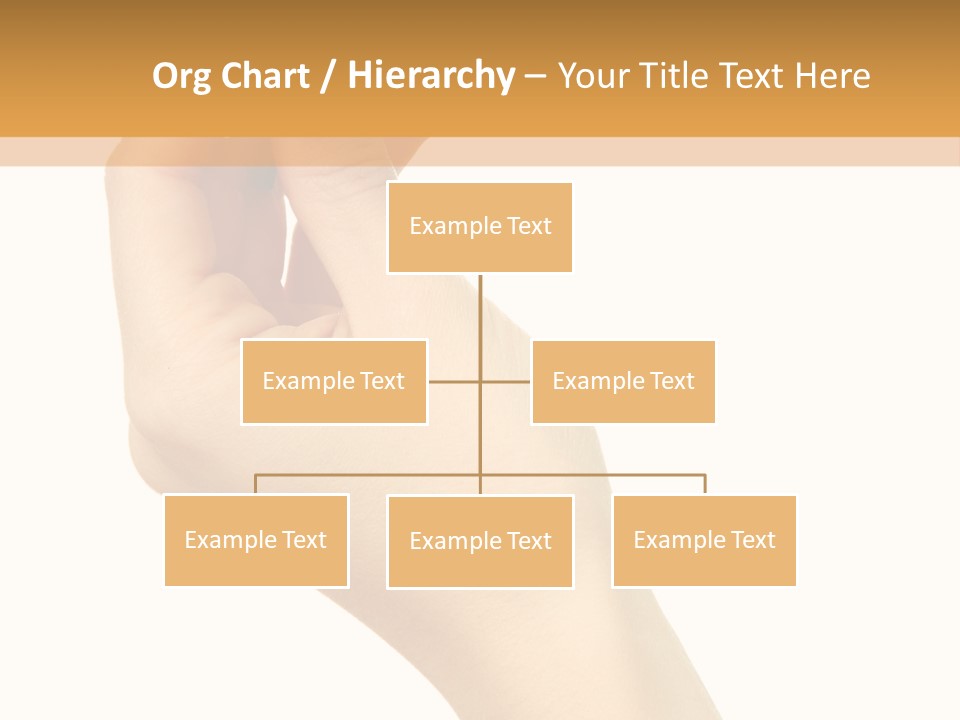 Org Chart / Hierarchy – Your Title Text Here

Example Text

Example Text

Example Text

Example Text

Example Text

Example Text